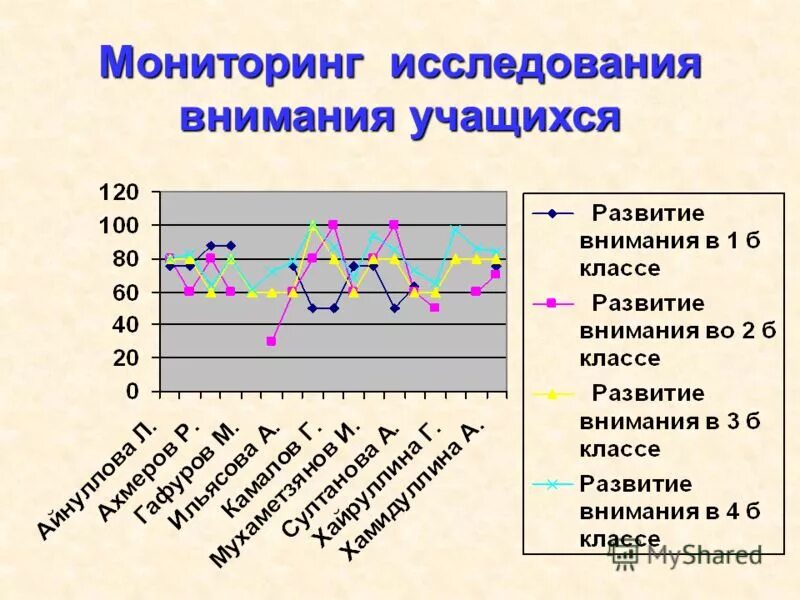 Мониторинг исследования внимания учащихся

120
100
80
60
40
20
0

Айнуллова Л.
Ахмеров Р.
Гафуров М.
Ильясова А.
Камалов Г.
Мухаметзянов И.
Султанова А.
Хайруллина Г.
Хамидуллина А.

Развитие внимания в 1 б классе
Развитие внимания во 2 б классе
Развитие внимания в 3 б классе
Развитие внимания в 4 б классе

MyShared